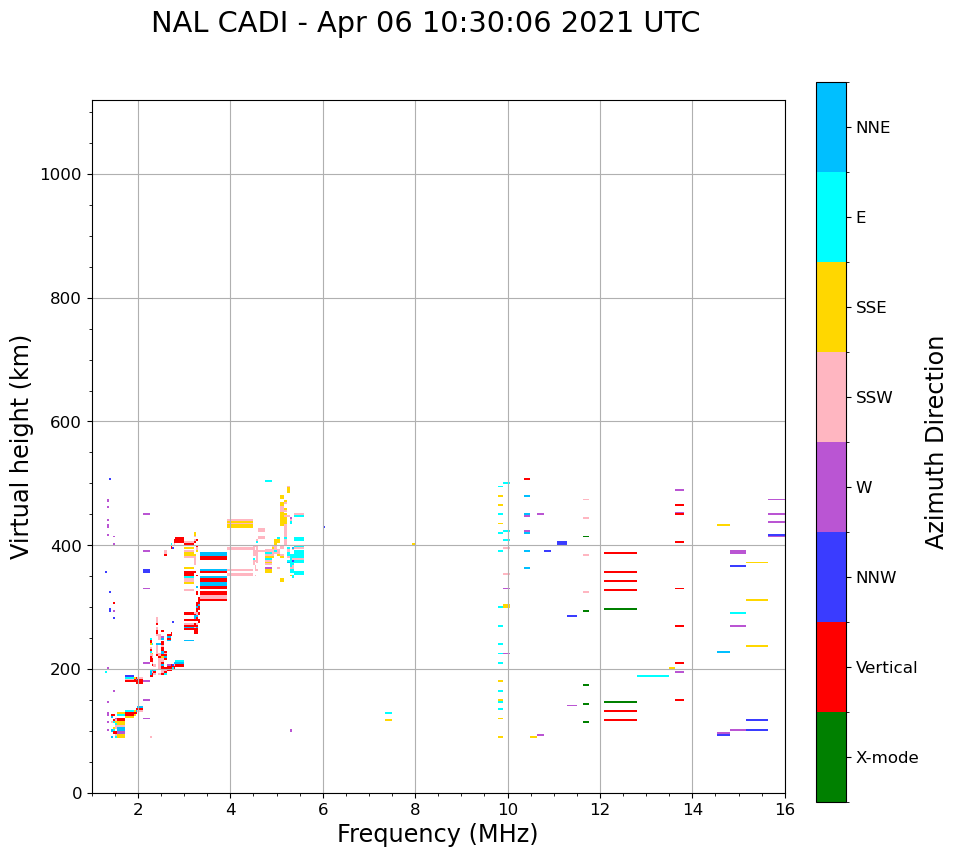 NAL CADI - Apr 06 10:30:06 2021 UTC

Virtual height (km)

1000
800
600
400
200
0

2
4
6
8
10
12
14
16

Frequency (MHz)

NNE
E
SSE
SSW
W
NNW
Vertical
X-mode

Azimuth Direction